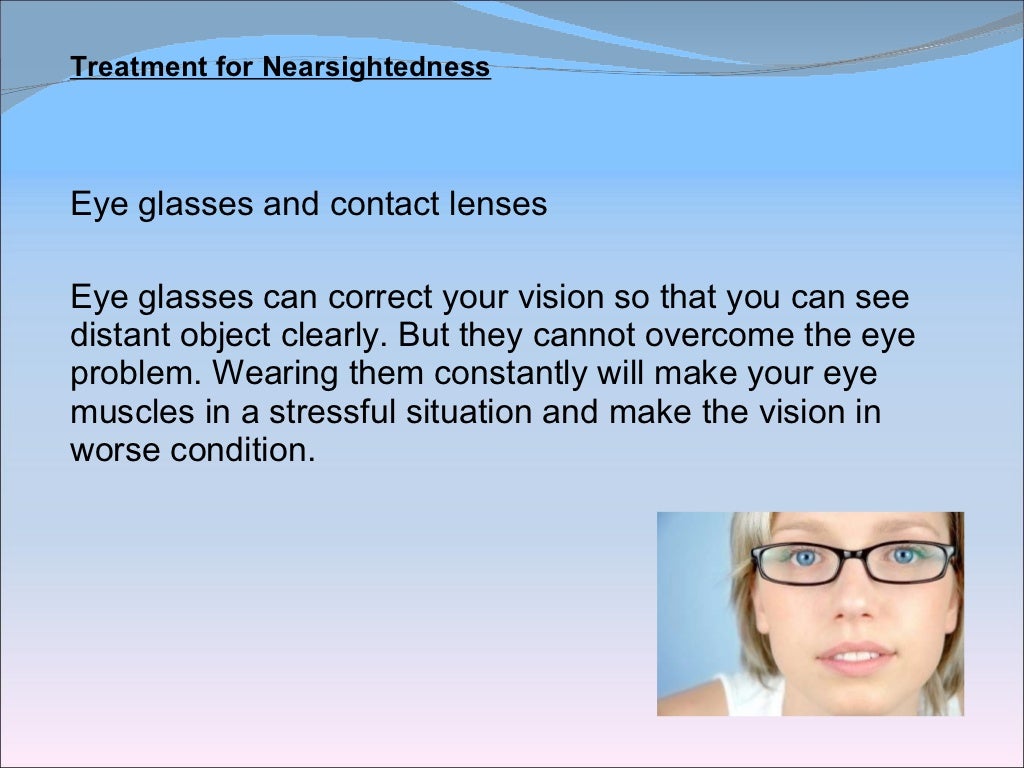 Treatment for Nearsightedness

Eye glasses and contact lenses

Eye glasses can correct your vision so that you can see distant object clearly. But they cannot overcome the eye problem. Wearing them constantly will make your eye muscles in a stressful situation and make the vision in worse condition.